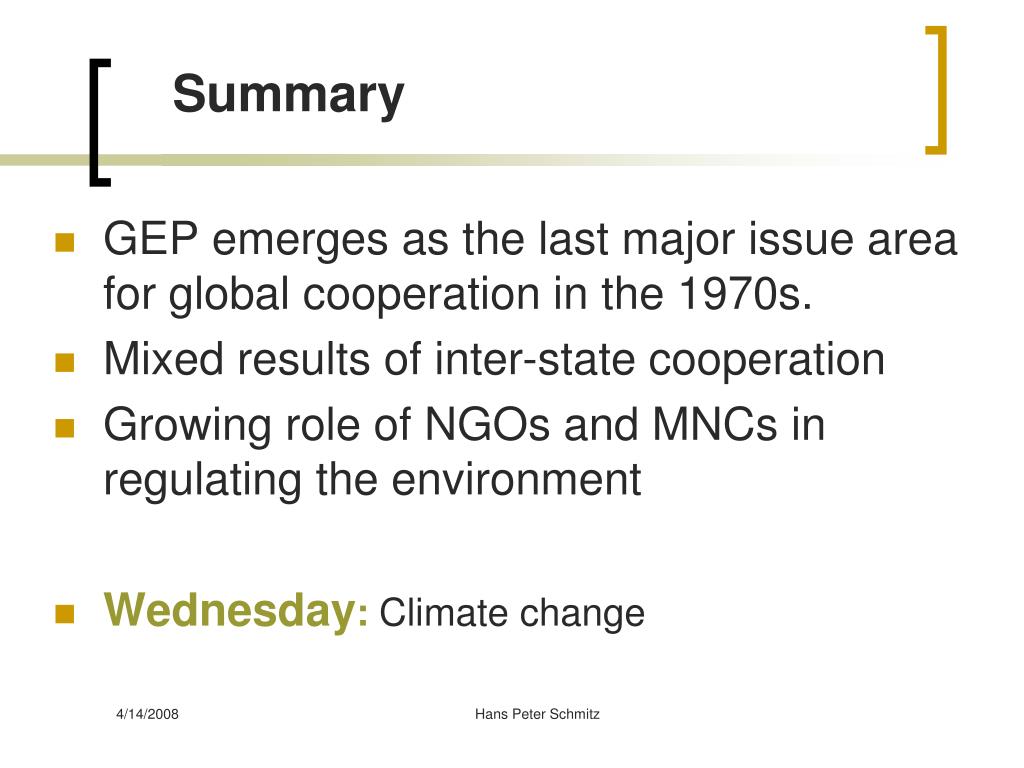 Summary

GEP emerges as the last major issue area for global cooperation in the 1970s.

Mixed results of inter-state cooperation

Growing role of NGOs and MNCs in regulating the environment

Wednesday: Climate change

4/14/2008

Hans Peter Schmitz